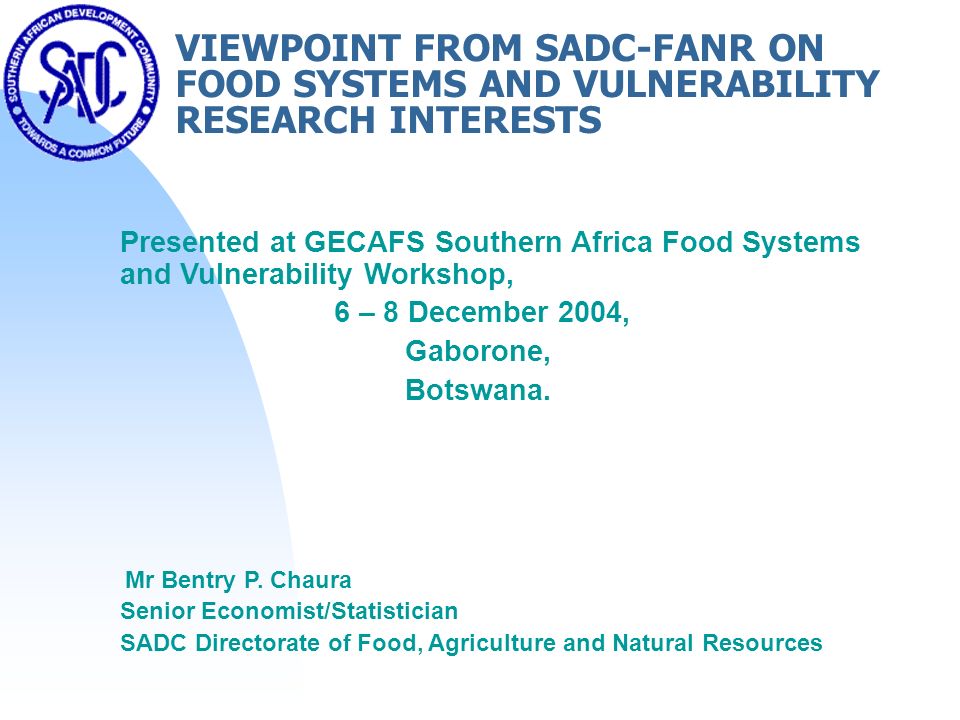 SOUTHERN AFRICAN DEVELOPMENT COMMUNITY
SADC
TOWARDS A COMMON FUTURE

VIEWPOINT FROM SADC-FANR ON FOOD SYSTEMS AND VULNERABILITY RESEARCH INTERESTS

Presented at GECAFS Southern Africa Food Systems and Vulnerability Workshop,

6 – 8 December 2004,

Gaborone,

Botswana.

Mr Bentry P. Chaura

Senior Economist/Statistician

SADC Directorate of Food, Agriculture and Natural Resources